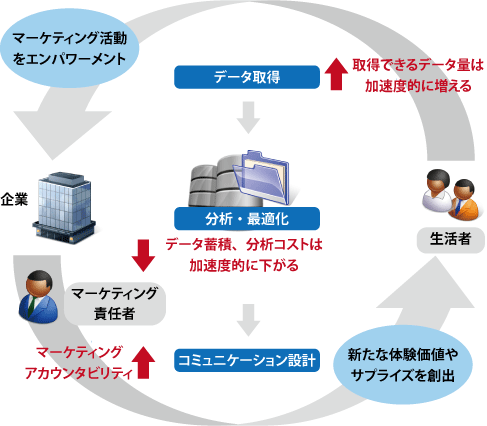 マーケティング活動をエンパワーメント

データ取得

取得できるデータ量は加速度的に増える

企業

分析・最適化

データ蓄積、分析コストは加速度的に下がる

生活者

マーケティング責任者

マーケティングアカウンタビリティ

コミュニケーション設計

新たな体験価値やサプライズを創出